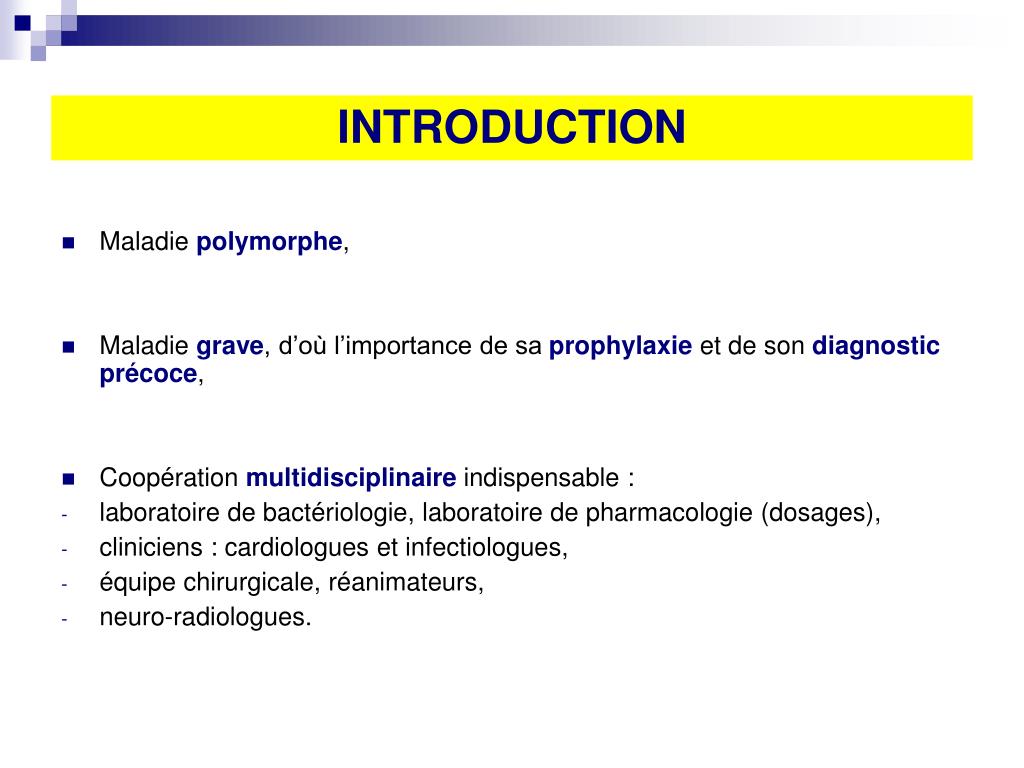 INTRODUCTION

Maladie polymorphe,

Maladie grave, d’où l’importance de sa prophylaxie et de son diagnostic précoce,

Coopération multidisciplinaire indispensable :
- laboratoire de bactériologie, laboratoire de pharmacologie (dosages),
- cliniciens : cardiologues et infectiologues,
- équipe chirurgicale, réanimateurs,
- neuro-radiologues.